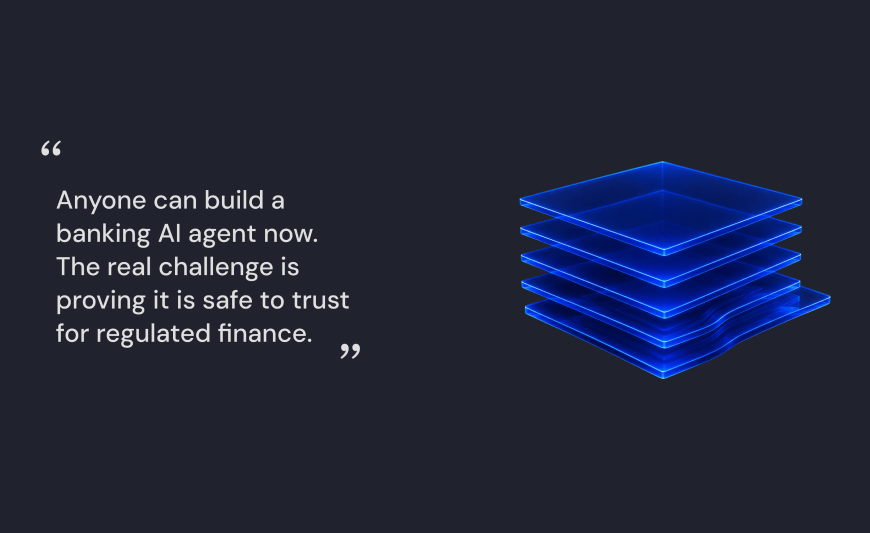 "

Anyone can build a banking AI agent now. The real challenge is proving it is safe to trust for regulated finance.

"